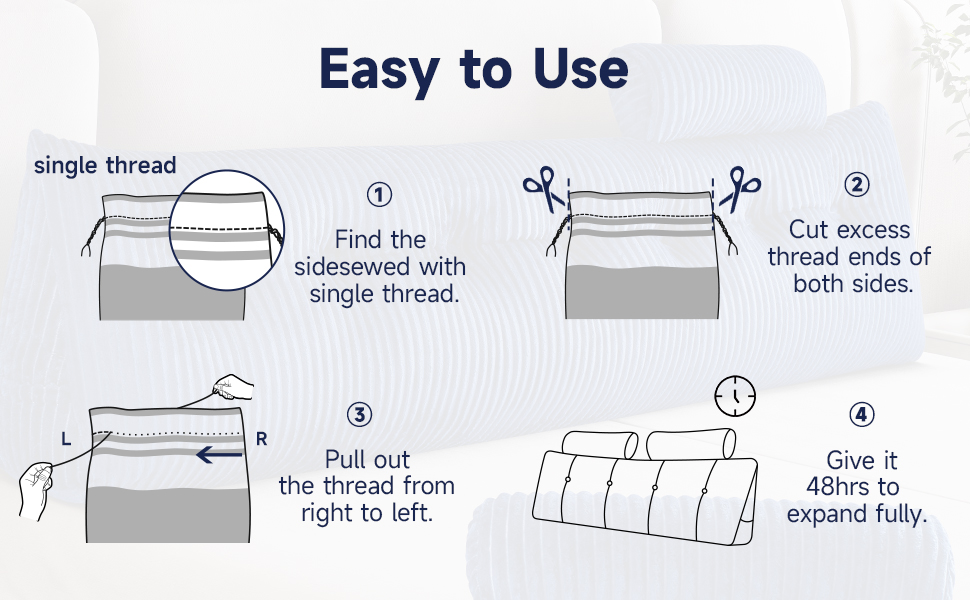 Easy to Use

single thread

①
Find the sidesewed with single thread.

②
Cut excess thread ends of both sides.

L

R

③
Pull out the thread from right to left.

④
Give it 48hrs to expand fully.